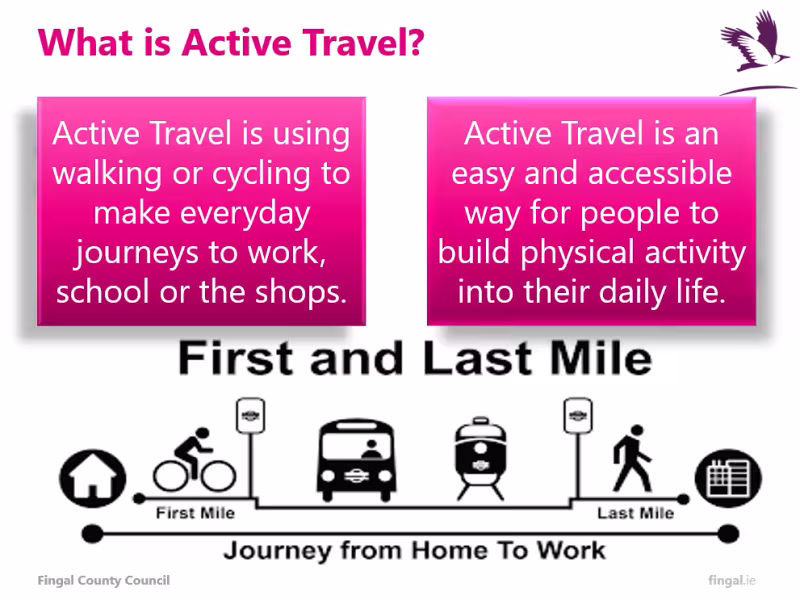 What is Active Travel?

Active Travel is using walking or cycling to make everyday journeys to work, school or the shops.

Active Travel is an easy and accessible way for people to build physical activity into their daily life.

First and Last Mile

First Mile

Last Mile

Journey from Home To Work

Fingal County Council

fingal.ie